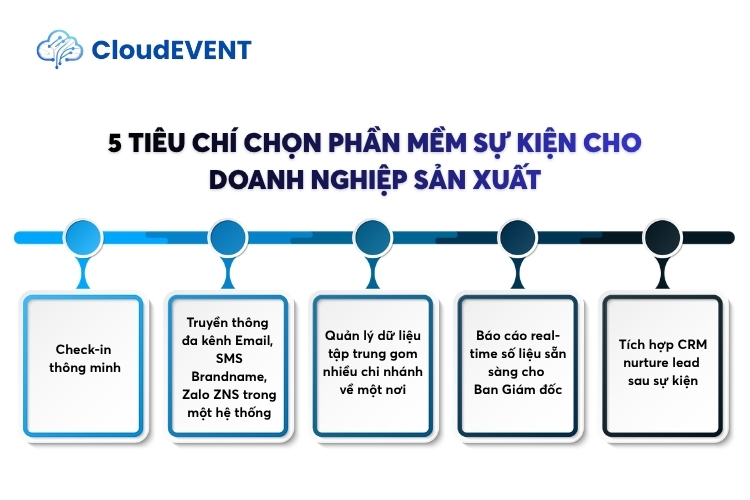 CloudEVENT

5 TIÊU CHÍ CHỌN PHẦN MỀM SỰ KIỆN CHO DOANH NGHIỆP SẢN XUẤT

Check-in thông minh

Truyền thông đa kênh Email, SMS Brandname, Zalo ZNS trong một hệ thống

Quản lý dữ liệu tập trung gom nhiều chi nhánh về một nơi

Báo cáo real-time số liệu sẵn sàng cho Ban Giám đốc

Tích hợp CRM nurture lead sau sự kiện